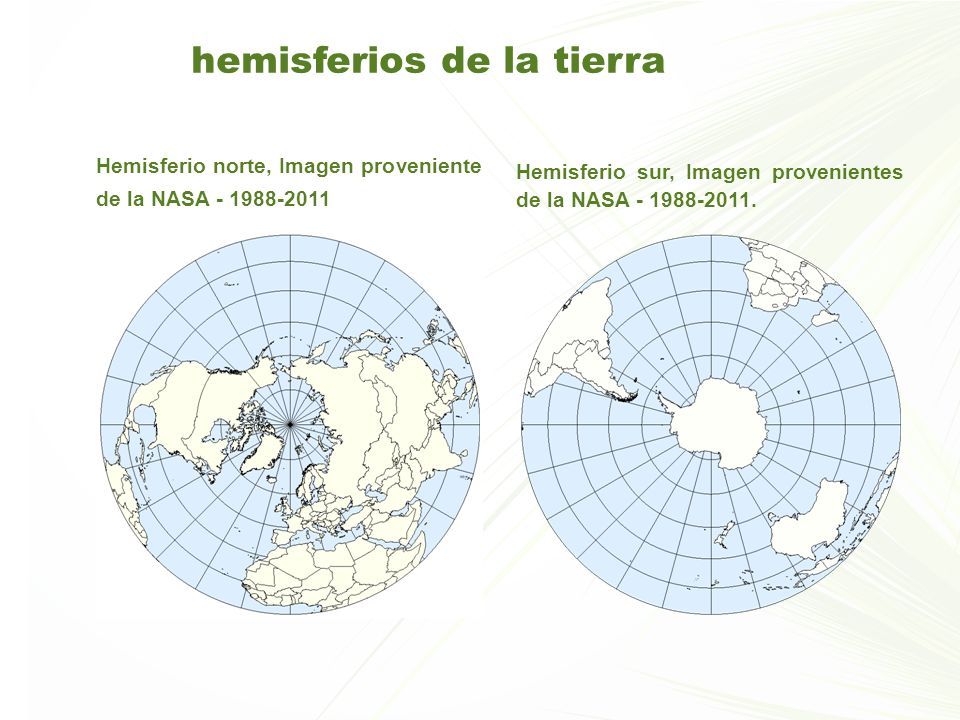 hemisferios de la tierra

Hemisferio norte, Imagen proveniente de la NASA - 1988-2011

Hemisferio sur, Imagen provenientes de la NASA - 1988-2011.